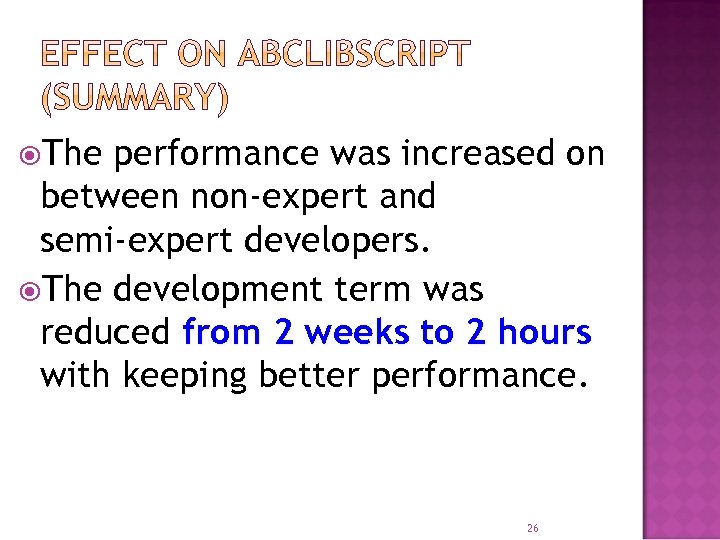 EFFECT ON ABCLIBSCRIPT (SUMMARY)

The performance was increased on between non-expert and semi-expert developers.

The development term was reduced from 2 weeks to 2 hours with keeping better performance.

26